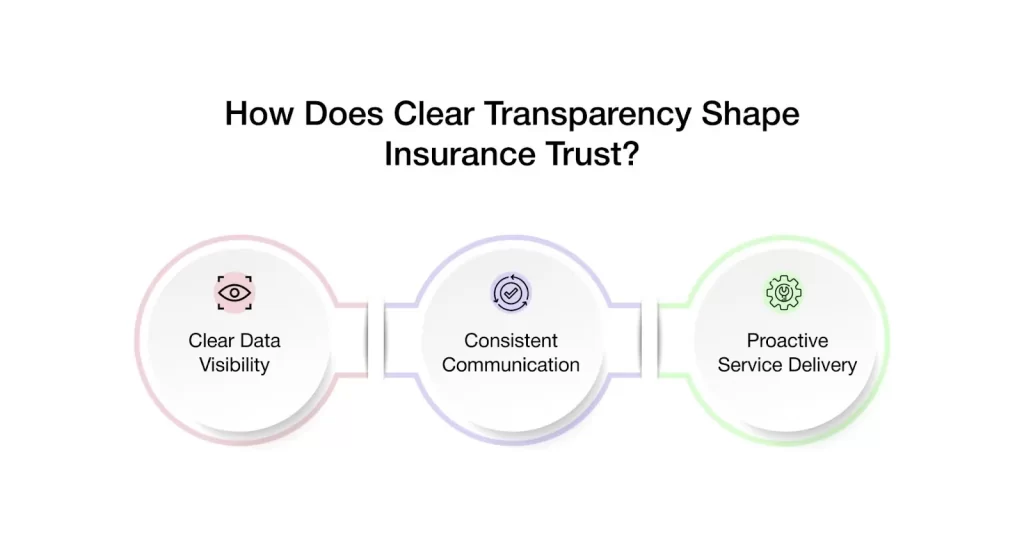 How Does Clear Transparency Shape Insurance Trust?

Clear Data Visibility

Consistent Communication

Proactive Service Delivery